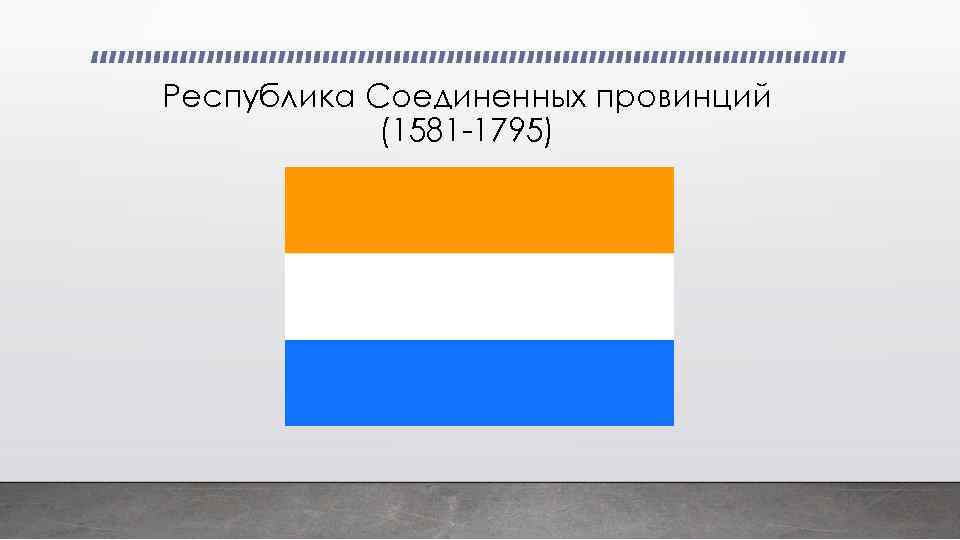 Республика Соединенных провинций
(1581-1795)